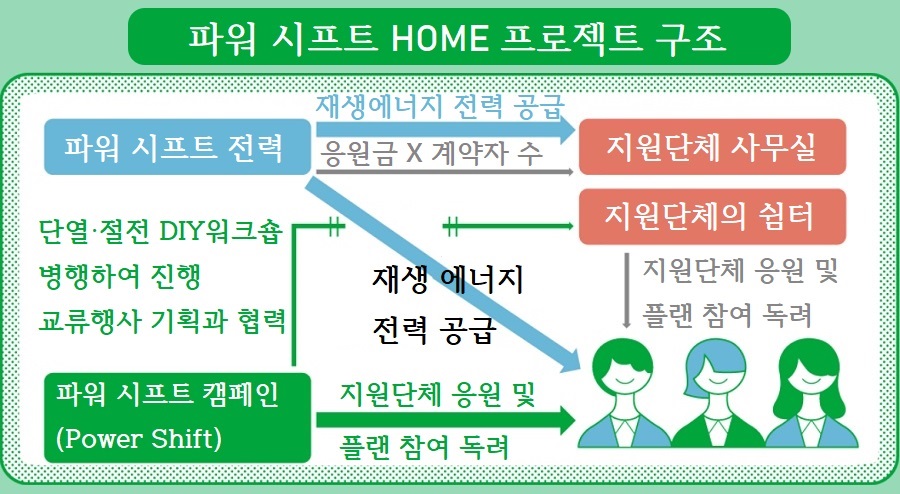 파워 시프트 HOME 프로젝트 구조

파워 시프트 전력

재생에너지 전력 공급

응원금 X 계약자 수

지원단체 사무실

지원단체의 쉼터

단열·절전 DIY워크숍
병행하여 진행
교류행사 기획과 협력

재생 에너지
전력 공급

지원단체 응원 및
플랜 참여 독려

파워 시프트 캠페인
(Power Shift)

지원단체 응원 및
플랜 참여 독려